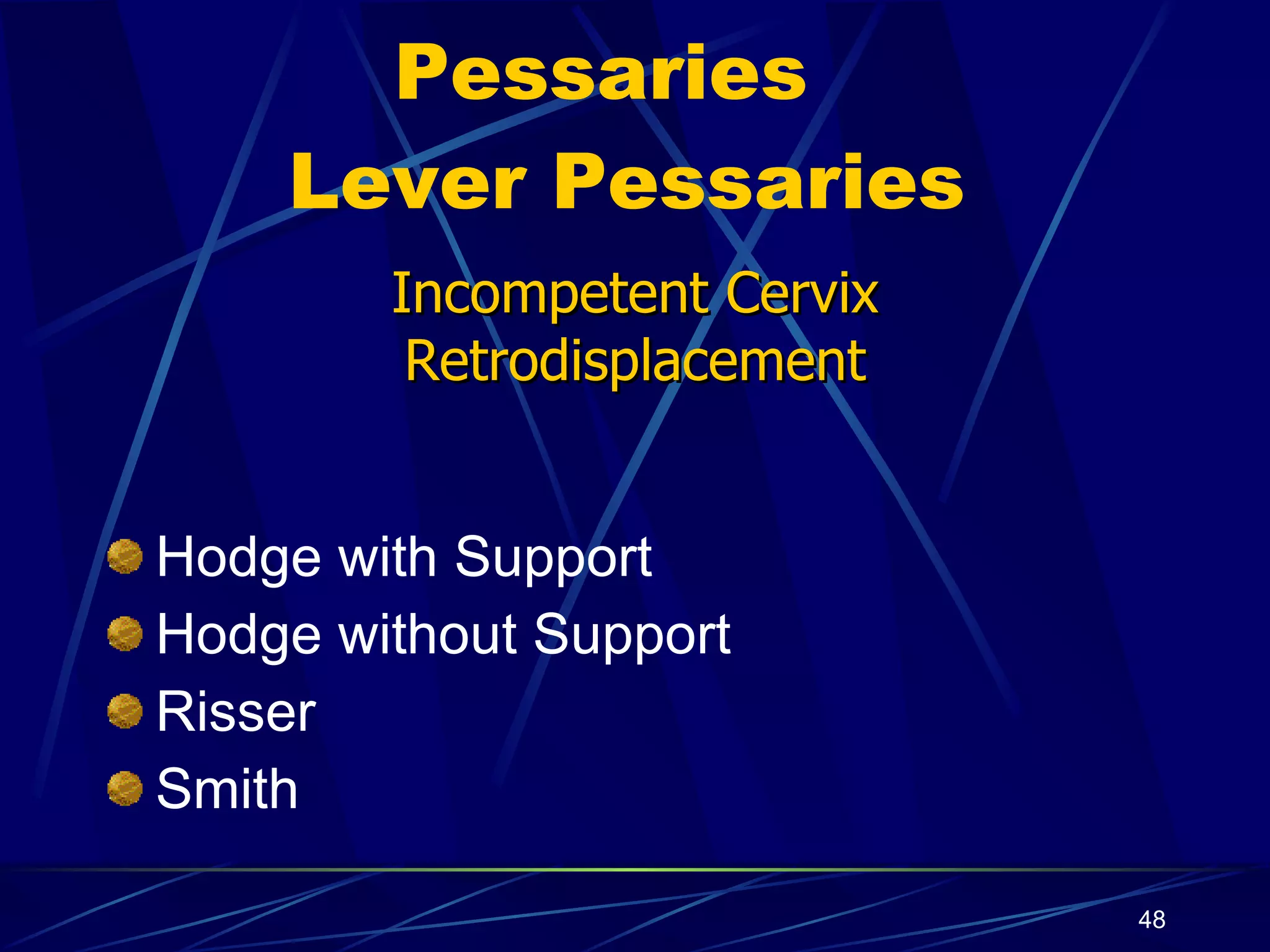 Pessaries
Lever Pessaries

Incompetent Cervix
Retrodisplacement

Hodge with Support
Hodge without Support
Risser
Smith

48